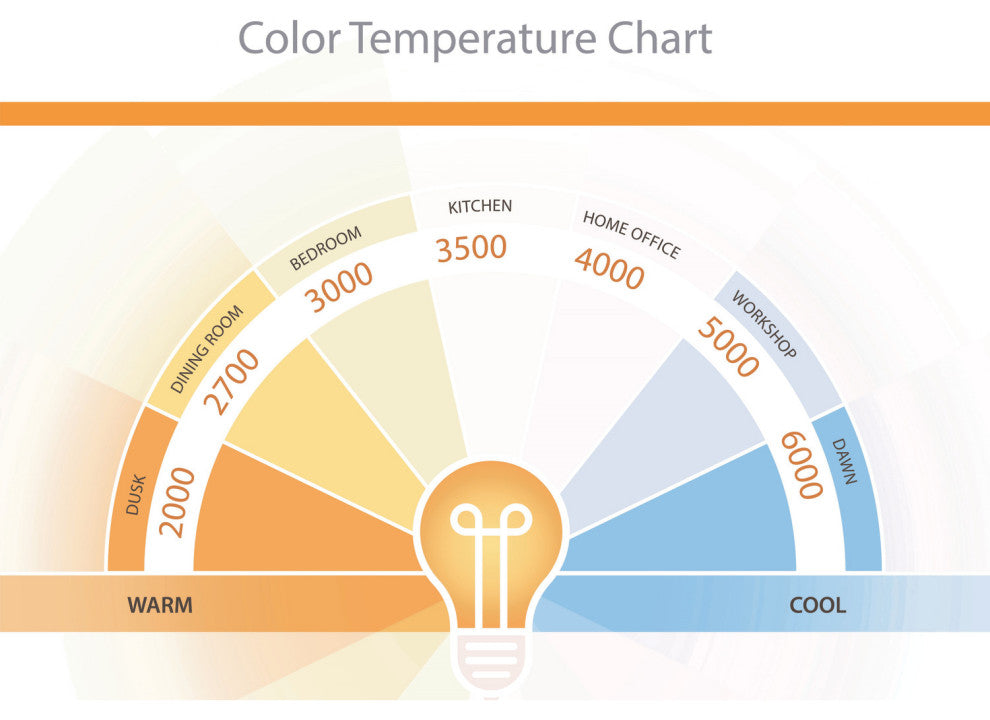 Color Temperature Chart

DUSK
2000
DINING ROOM
2700
BEDROOM
3000
KITCHEN
3500
HOME OFFICE
4000
WORKSHOP
5000
DAWN
6000

WARM
COOL